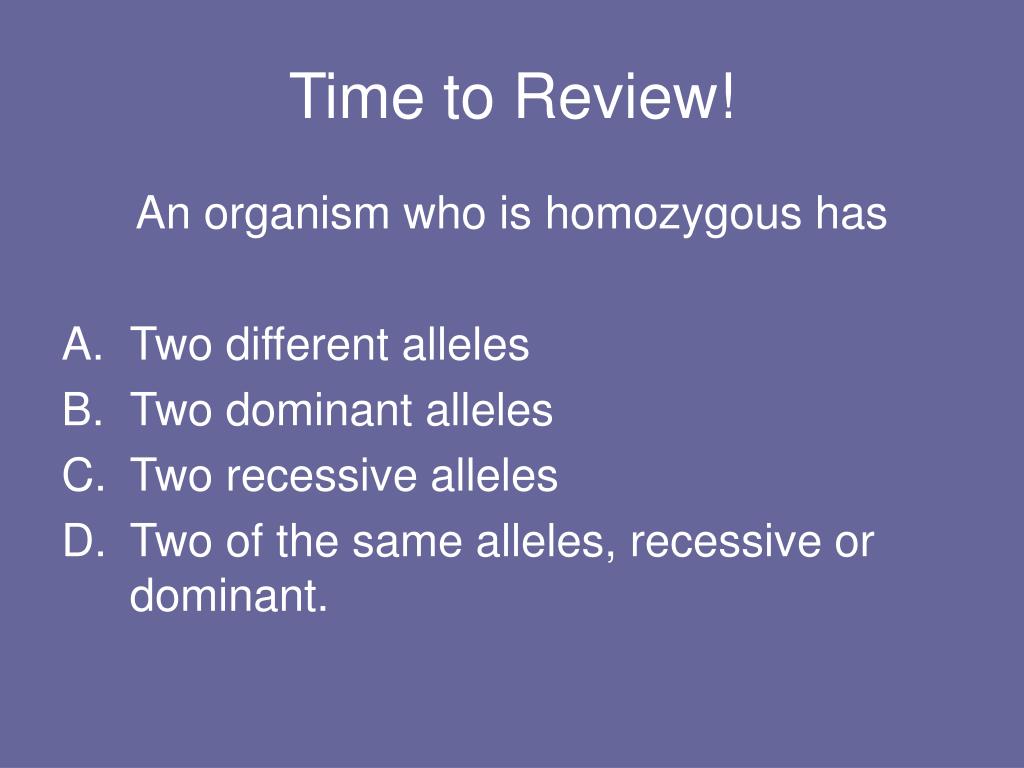 Time to Review!

An organism who is homozygous has

A. Two different alleles
B. Two dominant alleles
C. Two recessive alleles
D. Two of the same alleles, recessive or dominant.